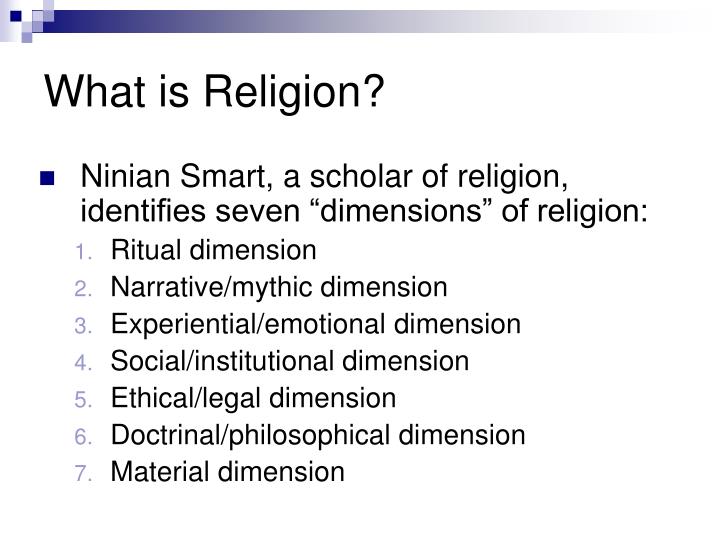 What is Religion?

Ninian Smart, a scholar of religion, identifies seven “dimensions” of religion:

1. Ritual dimension
2. Narrative/mythic dimension
3. Experiential/emotional dimension
4. Social/institutional dimension
5. Ethical/legal dimension
6. Doctrinal/philosophical dimension
7. Material dimension